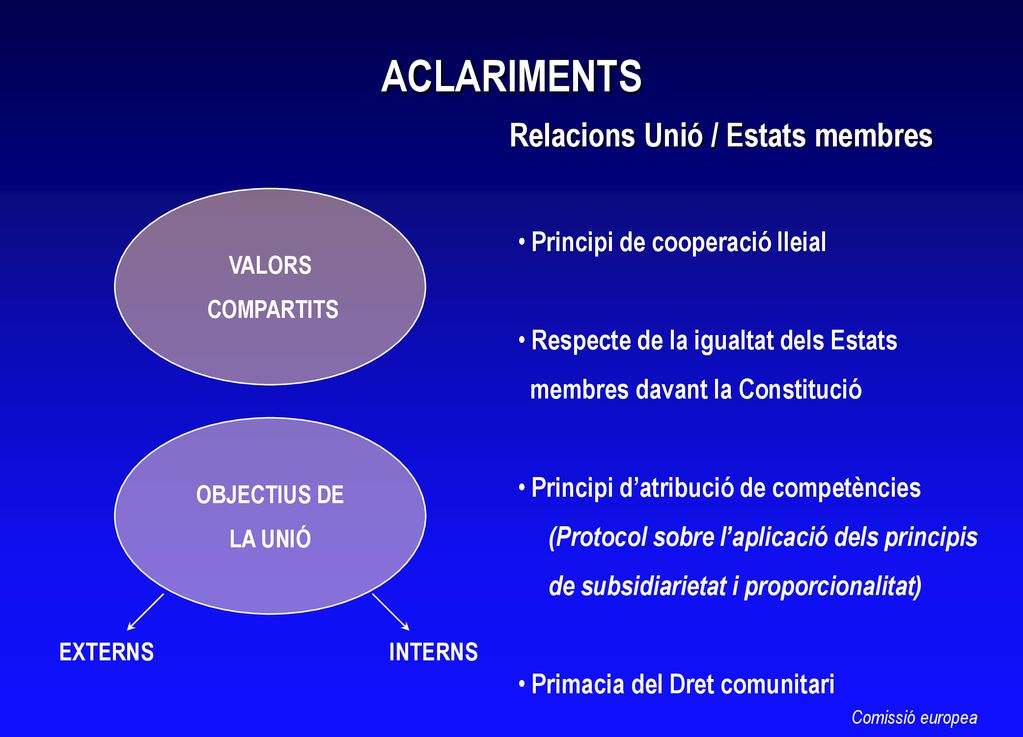 ACLARIMENTS

Relacions Unió / Estats membres

VALORS COMPARTITS

OBJECTIUS DE LA UNIÓ

EXTERNS

INTERNS

• Principi de cooperació lleial

• Respecte de la igualtat dels Estats membres davant la Constitució

• Principi d'atribució de competències (Protocol sobre l'aplicació dels principis de subsidiarietat i proporcionalitat)

• Primacia del Dret comunitari

Comissió europea